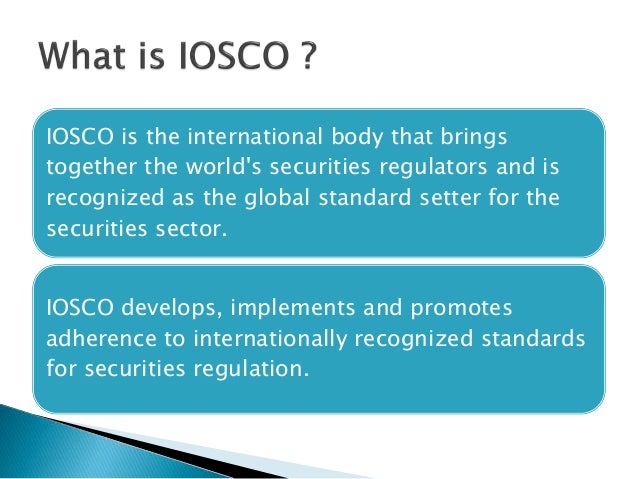 What is IOSCO ?

IOSCO is the international body that brings together the world's securities regulators and is recognized as the global standard setter for the securities sector.

IOSCO develops, implements and promotes adherence to internationally recognized standards for securities regulation.